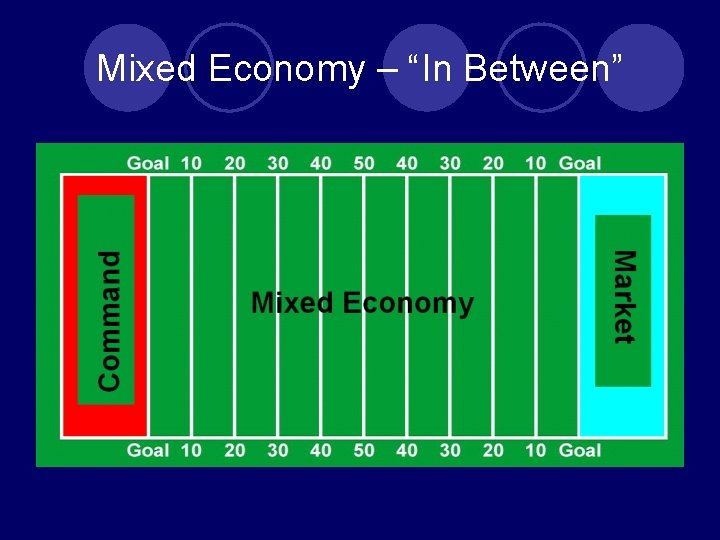 Mixed Economy – “In Between”

Goal 10 20 30 40 50 40 30 20 10 Goal

Command

Mixed Economy

Market

Goal 10 20 30 40 50 40 30 20 10 Goal